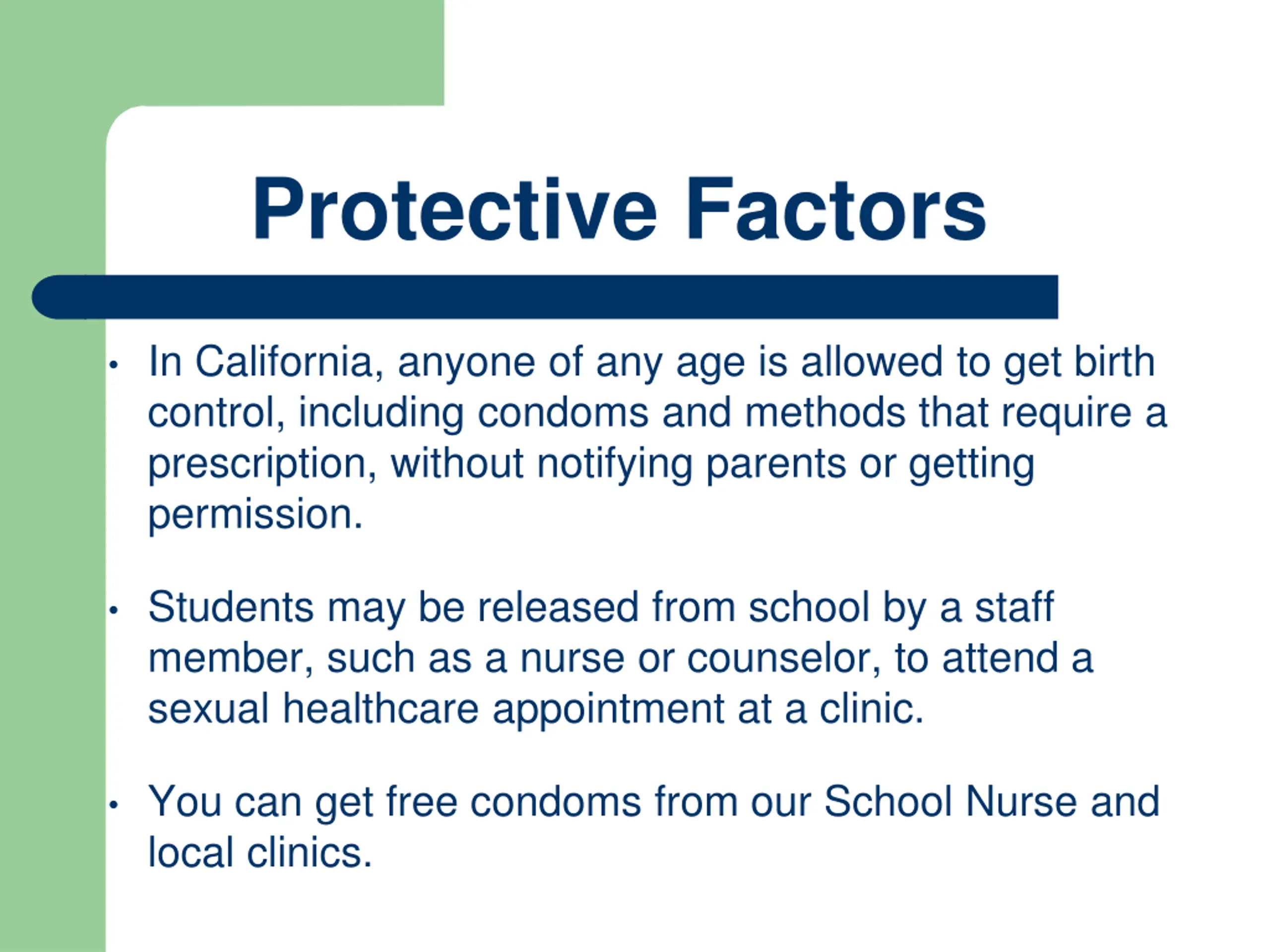 Protective Factors

• In California, anyone of any age is allowed to get birth control, including condoms and methods that require a prescription, without notifying parents or getting permission.

• Students may be released from school by a staff member, such as a nurse or counselor, to attend a sexual healthcare appointment at a clinic.

• You can get free condoms from our School Nurse and local clinics.